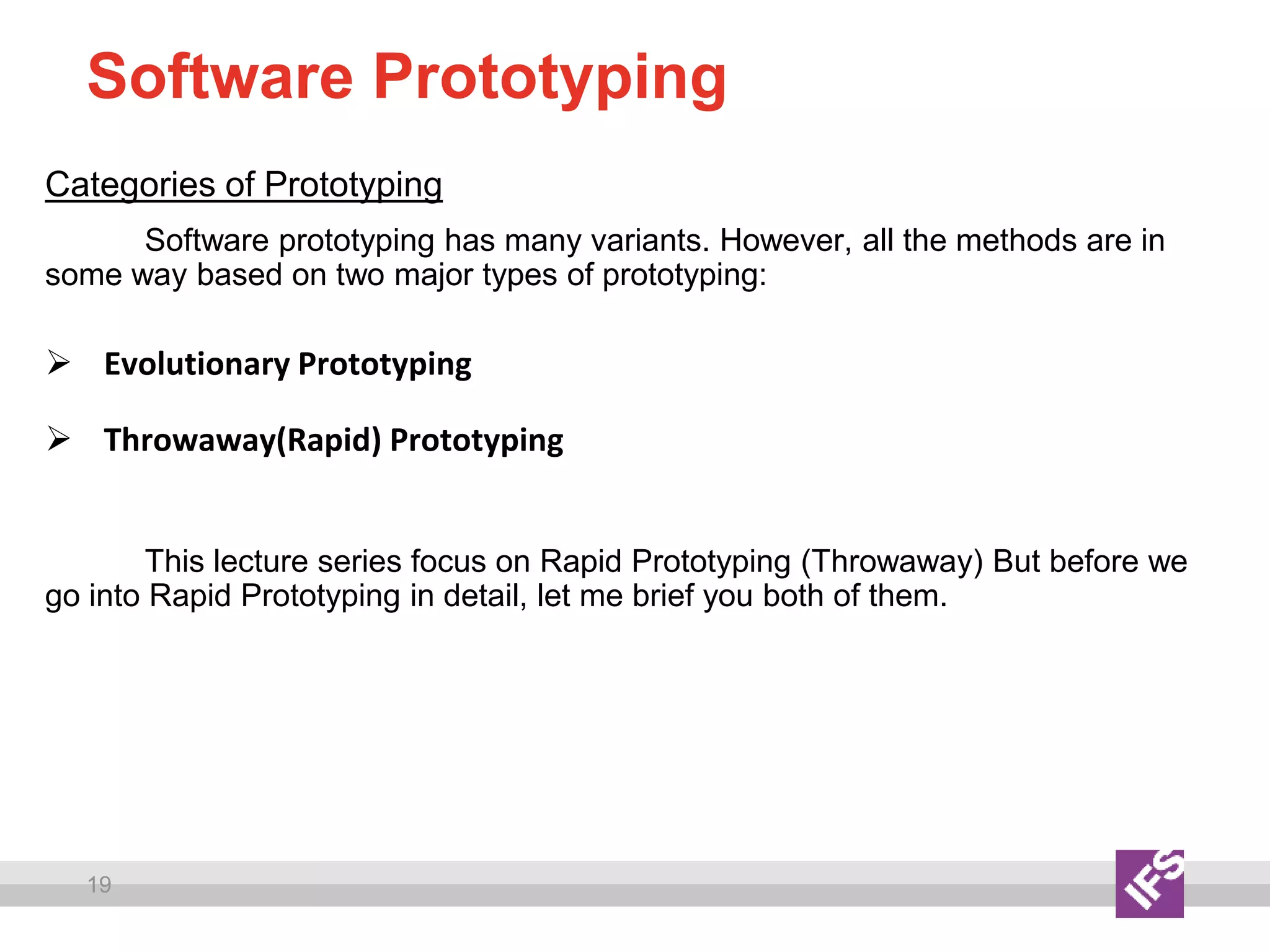 Software Prototyping

Categories of Prototyping

Software prototyping has many variants. However, all the methods are in some way based on two major types of prototyping:

➢ Evolutionary Prototyping

➢ Throwaway(Rapid) Prototyping

This lecture series focus on Rapid Prototyping (Throwaway) But before we go into Rapid Prototyping in detail, let me brief you both of them.

19

IFS